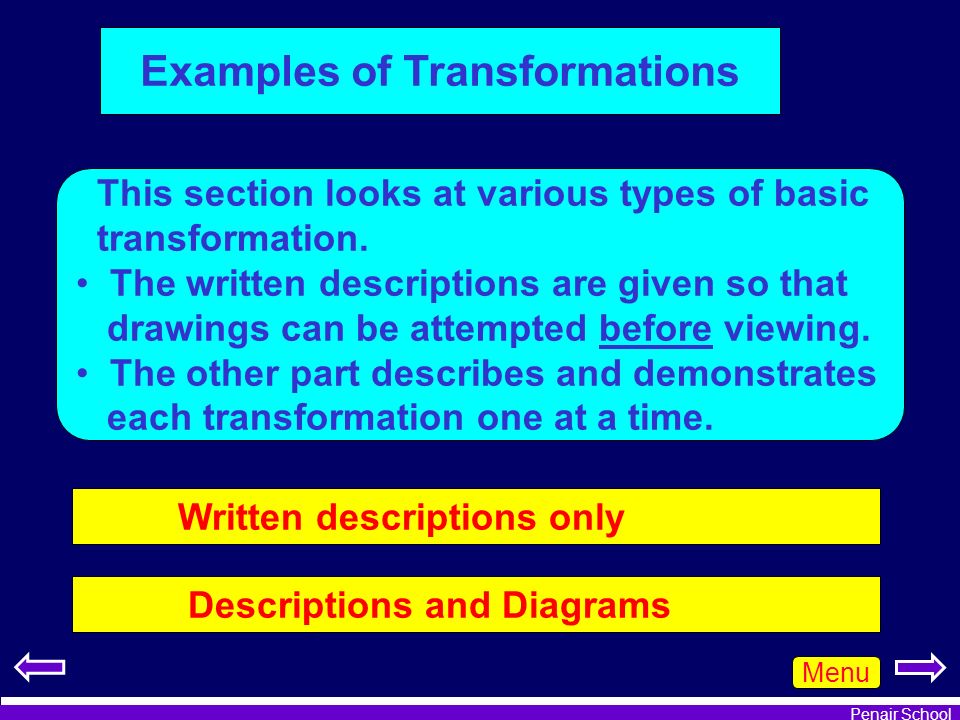 Examples of Transformations

This section looks at various types of basic transformation.

• The written descriptions are given so that drawings can be attempted before viewing.
• The other part describes and demonstrates each transformation one at a time.

Written descriptions only

Descriptions and Diagrams

Menu

Penair School